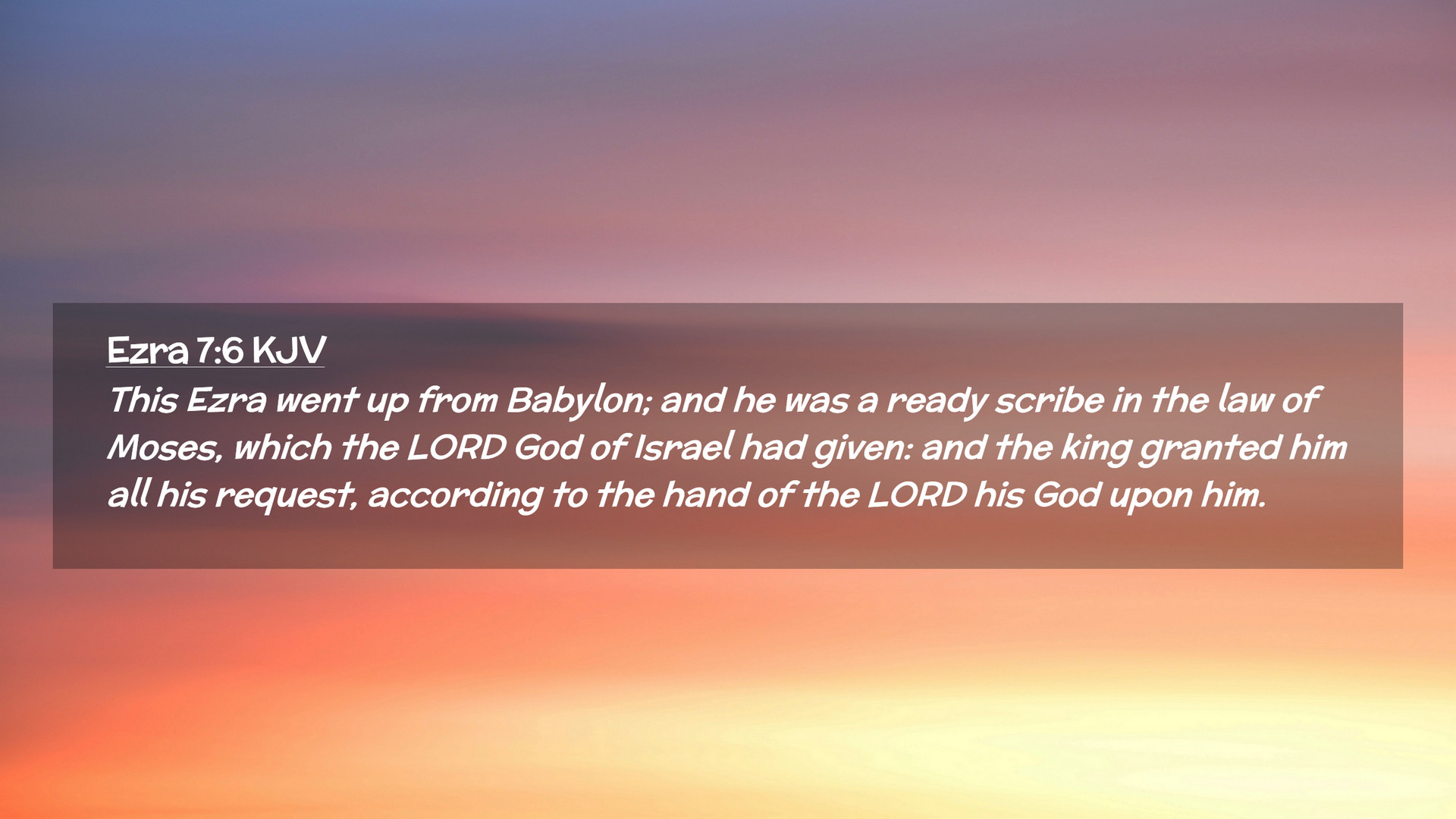 Ezra 7:6 KJV

This Ezra went up from Babylon; and he was a ready scribe in the law of Moses, which the LORD God of Israel had given: and the king granted him all his request, according to the hand of the LORD his God upon him.